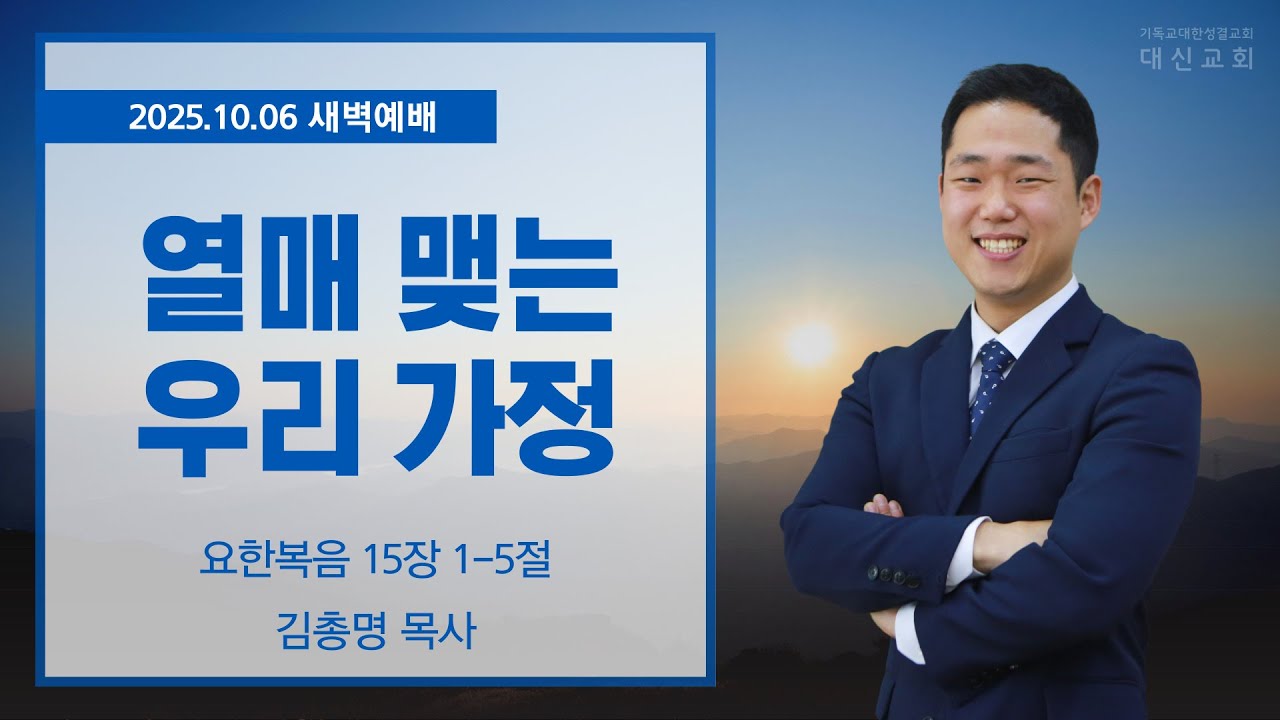 2025.10.06 새벽예배

열매 맺는 우리 가정

요한복음 15장 1-5절

김총명 목사

기독교대한성결교회
대신교회